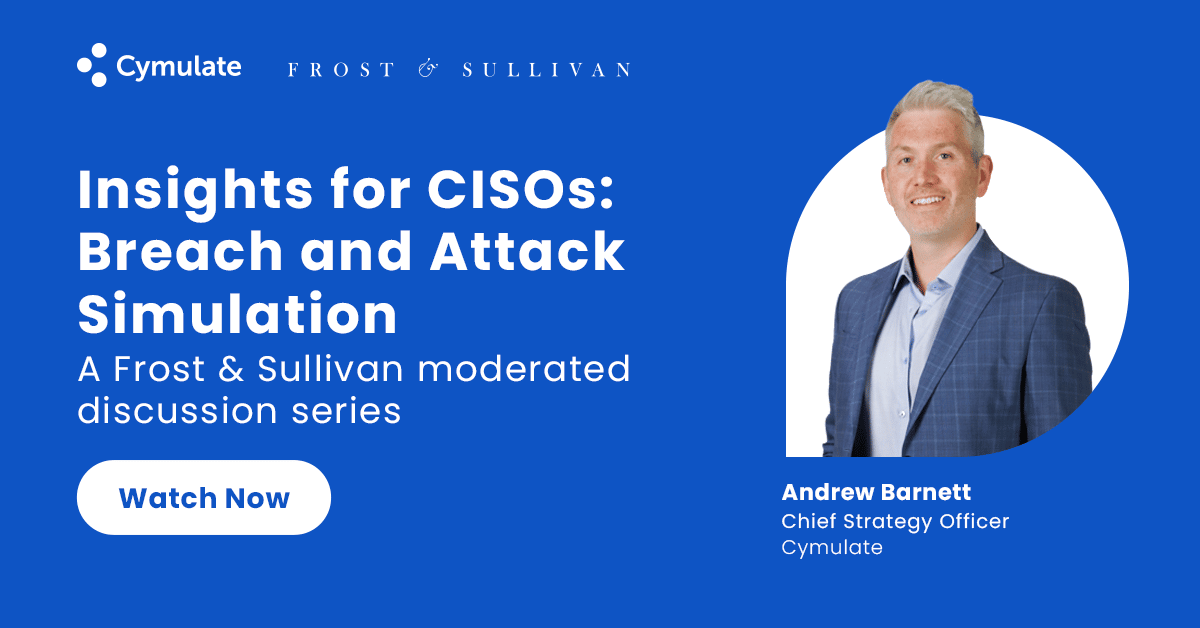 Cymulate FROST & SULLIVAN

Insights for CISOs: Breach and Attack Simulation

A Frost & Sullivan moderated discussion series

Watch Now

Andrew Barnett
Chief Strategy Officer
Cymulate